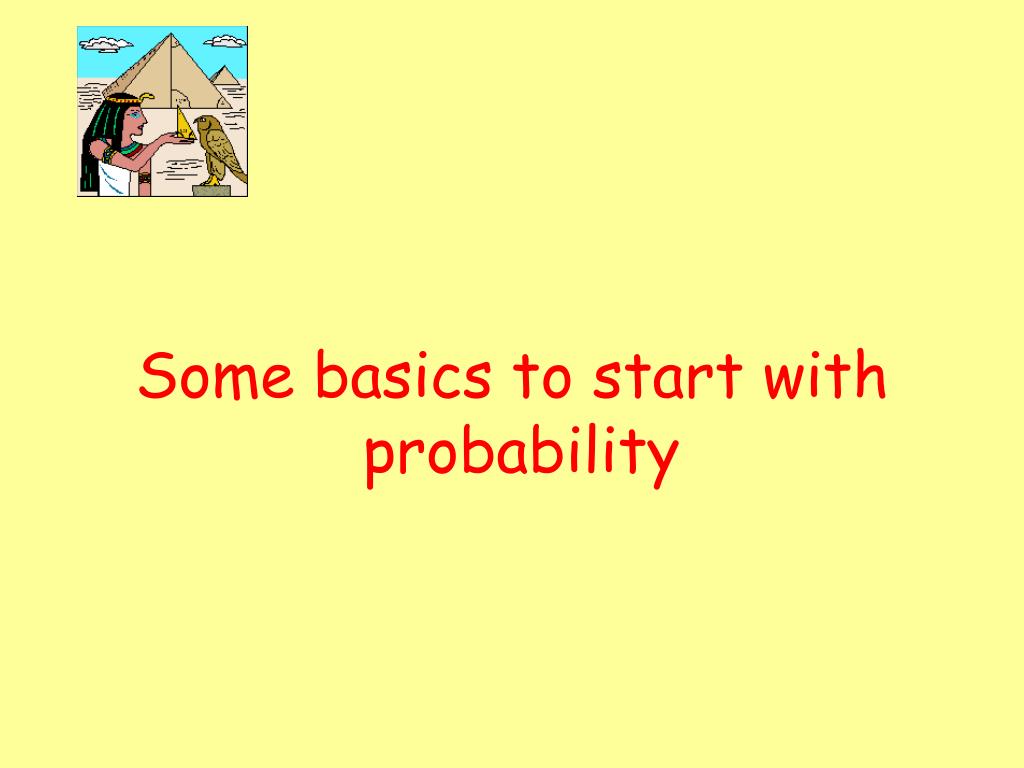 Some basics to start with probability